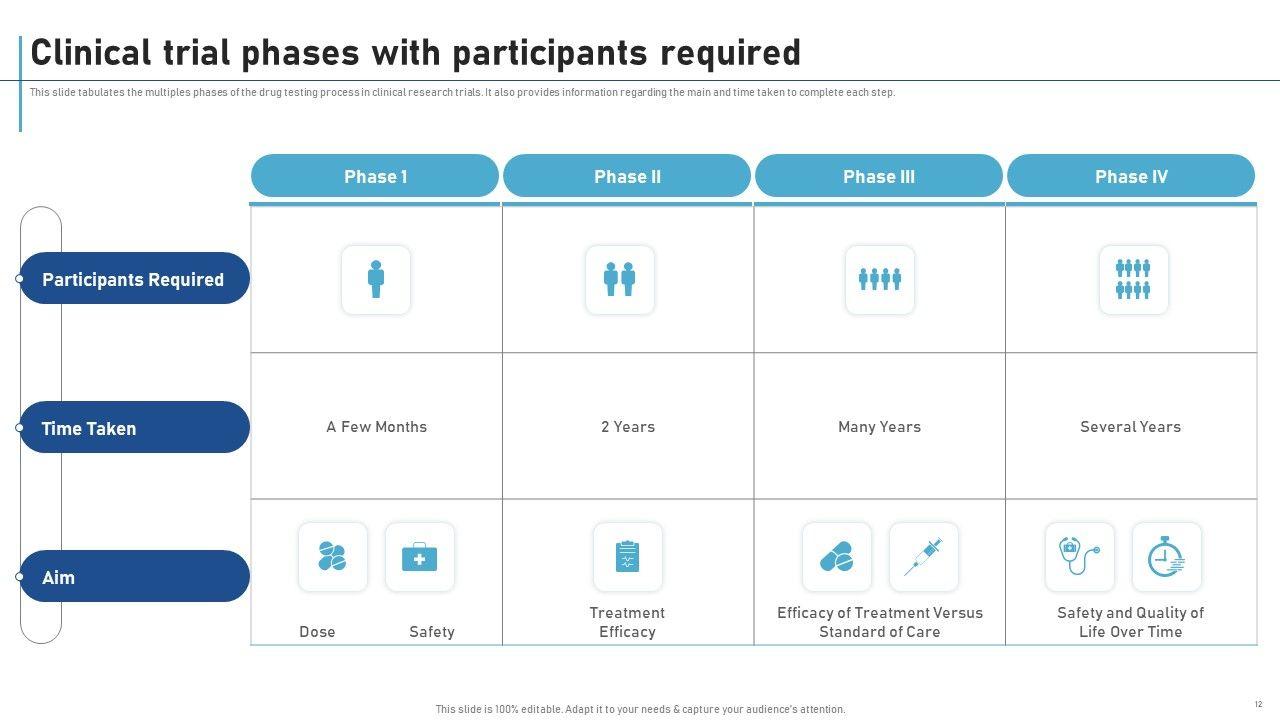 Clinical trial phases with participants required

This slide tabulates the multiples phases of the drug testing process in clinical research trials. It also provides information regarding the main and time taken to complete each step.

| | Phase 1 | Phase II | Phase III | Phase IV |
|---|---|---|---|---|
| Participants Required | | | | |
| Time Taken | A Few Months | 2 Years | Many Years | Several Years |
| Aim | Dose Safety | Treatment Efficacy | Efficacy of Treatment Versus Standard of Care | Safety and Quality of Life Over Time |

This slide is 100% editable. Adapt it to your needs & capture your audience's attention.

12